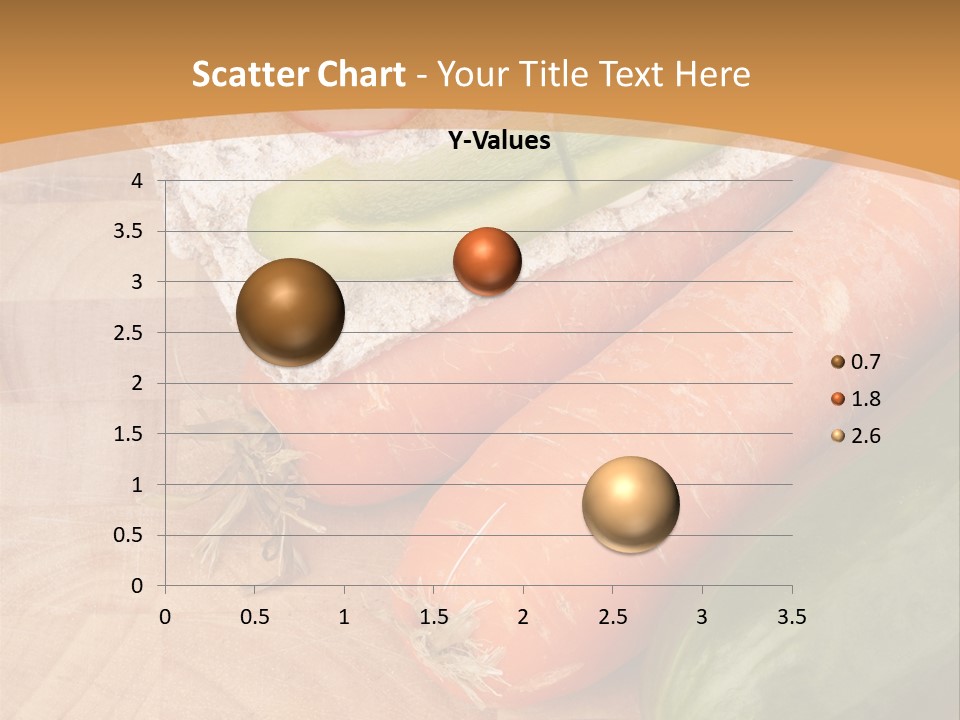 Scatter Chart - Your Title Text Here

Y-Values

4
3.5
3
2.5
2
1.5
1
0.5
0

0 0.5 1 1.5 2 2.5 3 3.5

0.7
1.8
2.6